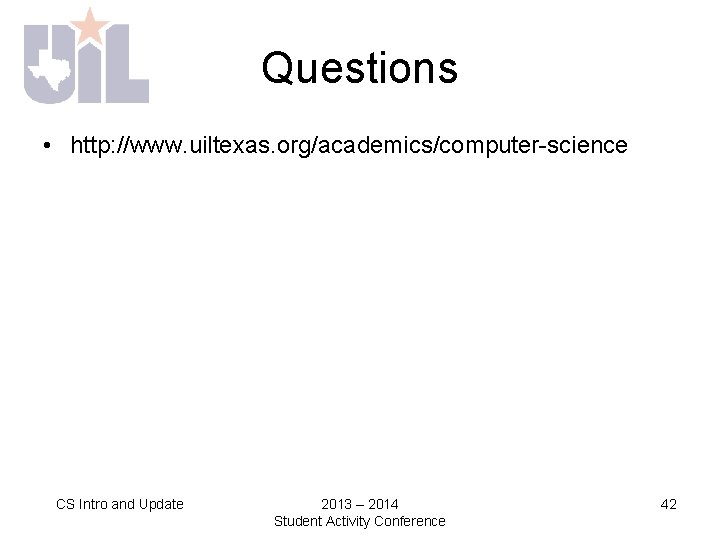 UIL

Questions

• http://www.uiltexas.org/academics/computer-science

CS Intro and Update

2013 – 2014
Student Activity Conference

42